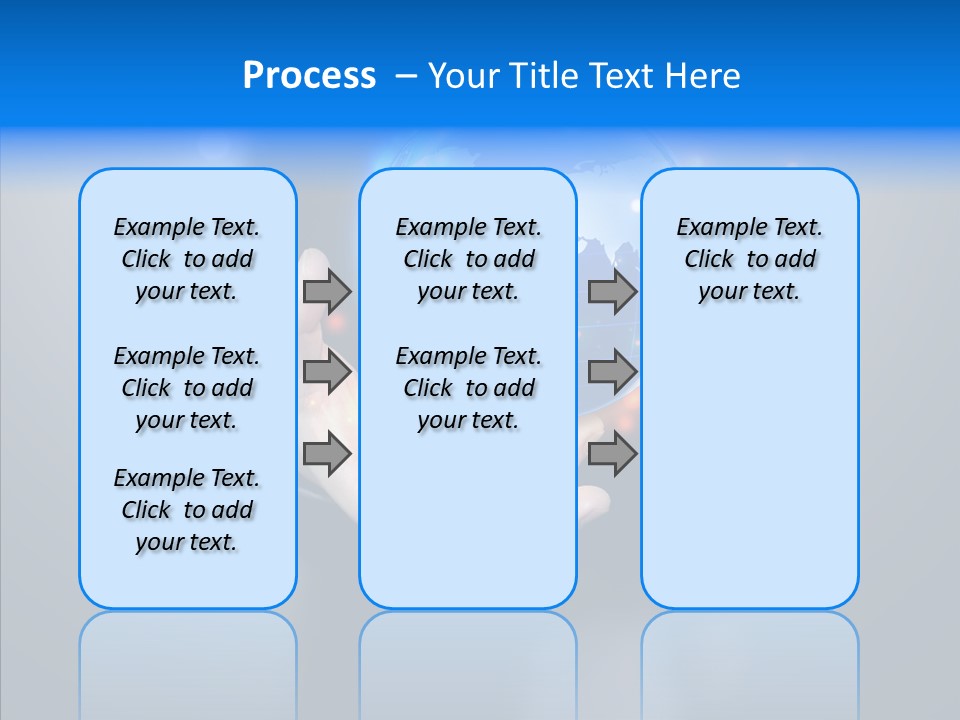 Process – Your Title Text Here

Example Text. Click to add your text.

Example Text. Click to add your text.

Example Text. Click to add your text.

Example Text. Click to add your text.

Example Text. Click to add your text.

Example Text. Click to add your text.